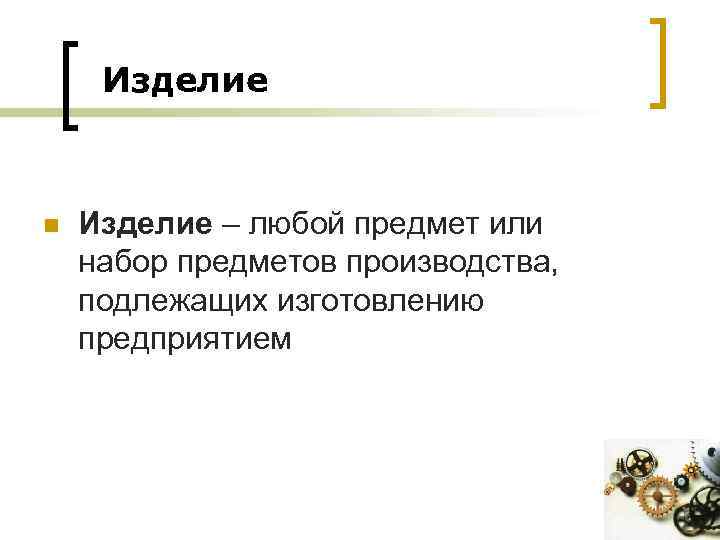 Изделие

Изделие – любой предмет или набор предметов производства, подлежащих изготовлению предприятием